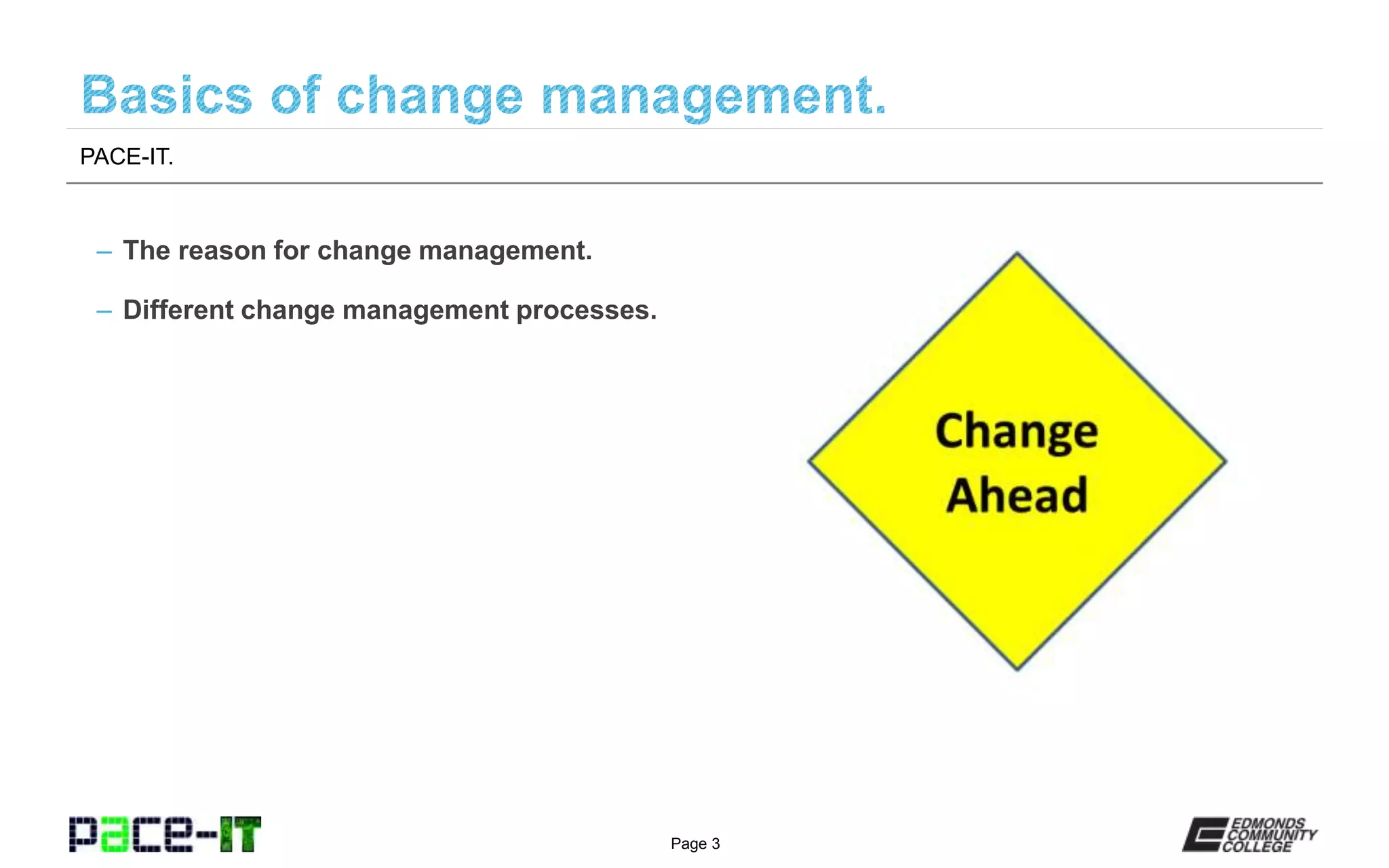 Basics of change management.

PACE-IT.

– The reason for change management.

– Different change management processes.

Change Ahead

pace-IT

Page 3

EDMONDS COMMUNITY COLLEGE